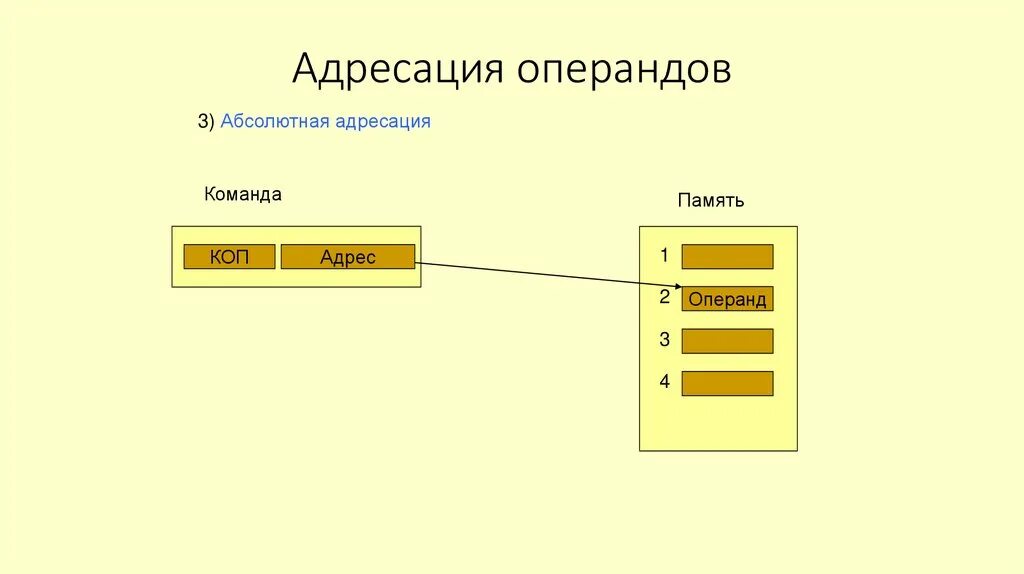 Адресация операндов

3) Абсолютная адресация

Команда

КОП

Адрес

Память

1

2 Операнд

3

4